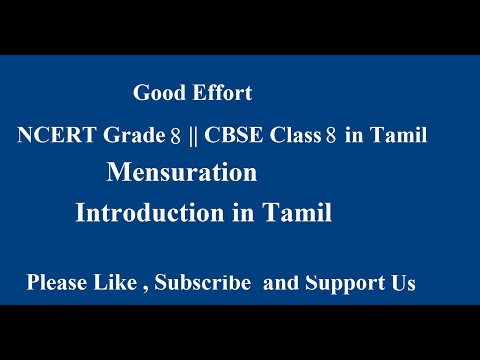 Good Effort

NCERT Grade 8 || CBSE Class 8 in Tamil

Mensuration

Introduction in Tamil

Please Like , Subscribe and Support Us